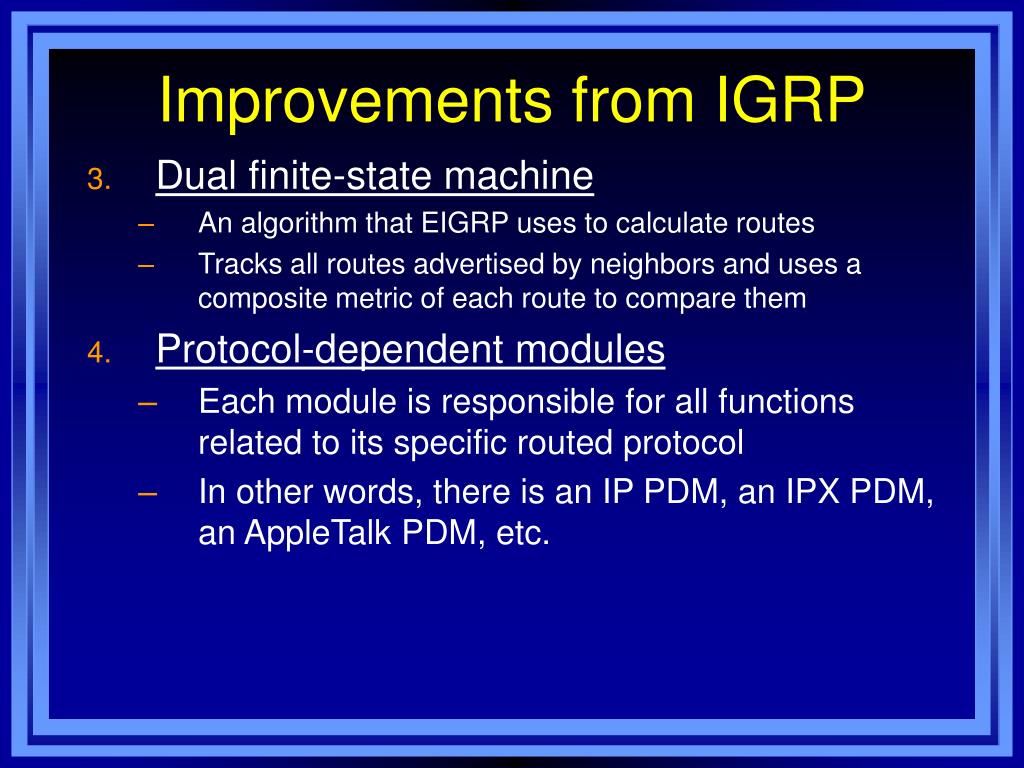 Improvements from IGRP

3. Dual finite-state machine
– An algorithm that EIGRP uses to calculate routes
– Tracks all routes advertised by neighbors and uses a composite metric of each route to compare them

4. Protocol-dependent modules
– Each module is responsible for all functions related to its specific routed protocol
– In other words, there is an IP PDM, an IPX PDM, an AppleTalk PDM, etc.